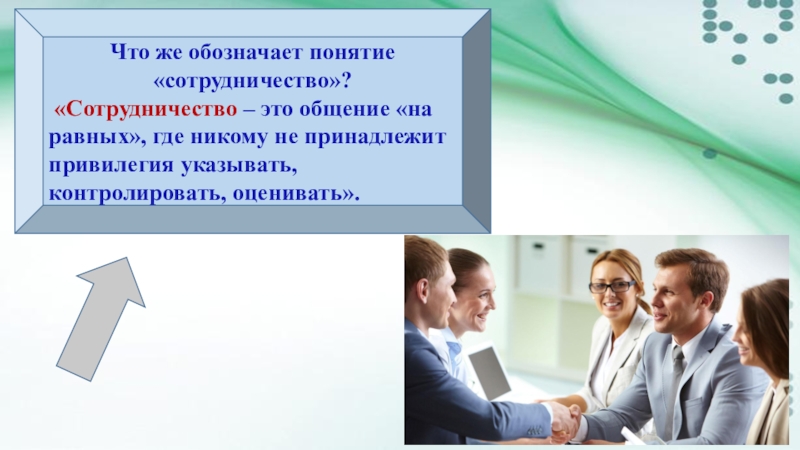 Что же обозначает понятие «сотрудничество»?

«Сотрудничество – это общение «на равных», где никому не принадлежит привилегия указывать, контролировать, оценивать».